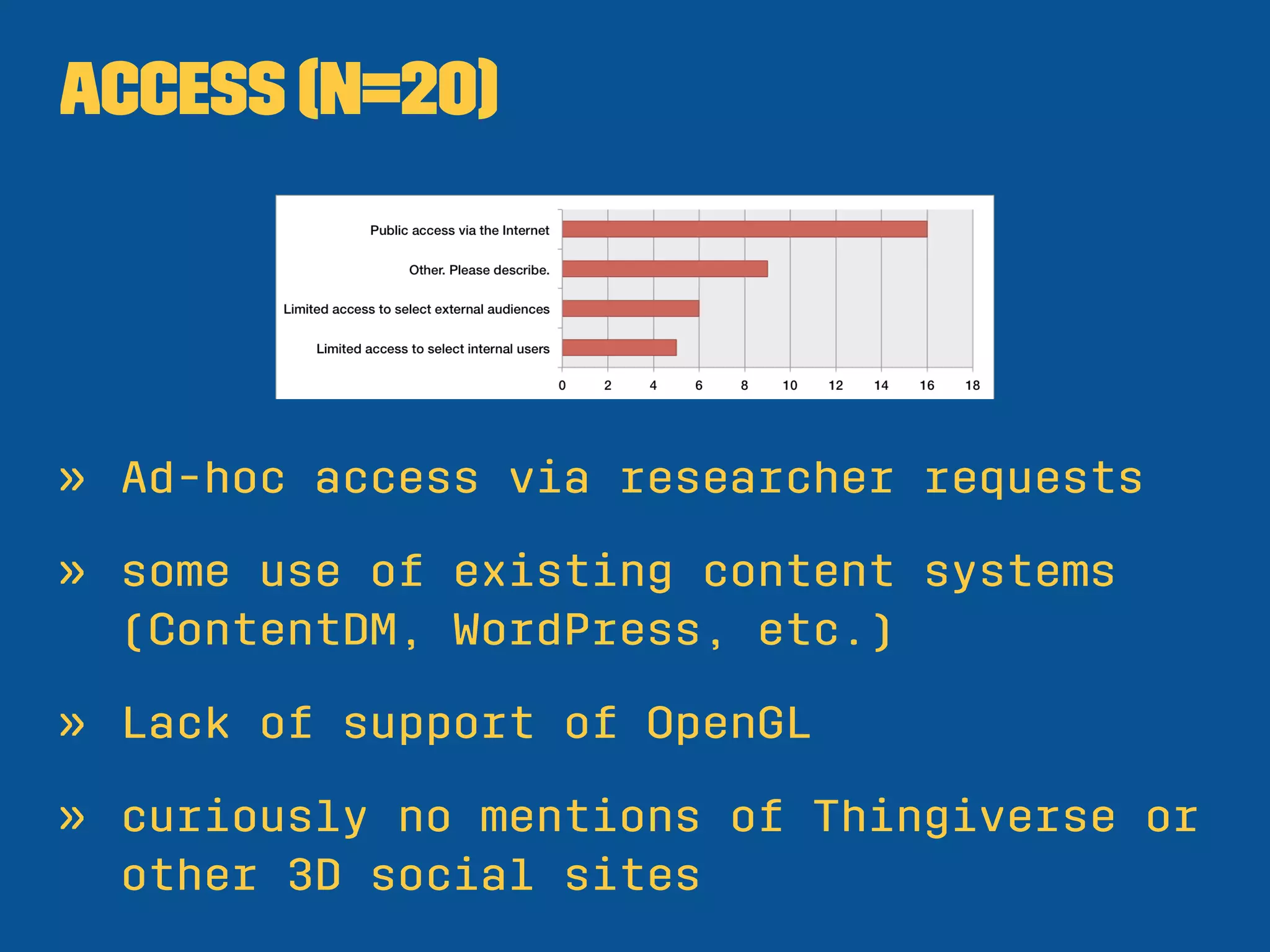 ACCESS (N=20)

Public access via the Internet
Other. Please describe.
Limited access to select external audiences
Limited access to select internal users

0 2 4 6 8 10 12 14 16 18

» Ad-hoc access via researcher requests

» some use of existing content systems (ContentDM, WordPress, etc.)

» Lack of support of OpenGL

» curiously no mentions of Thingiverse or other 3D social sites